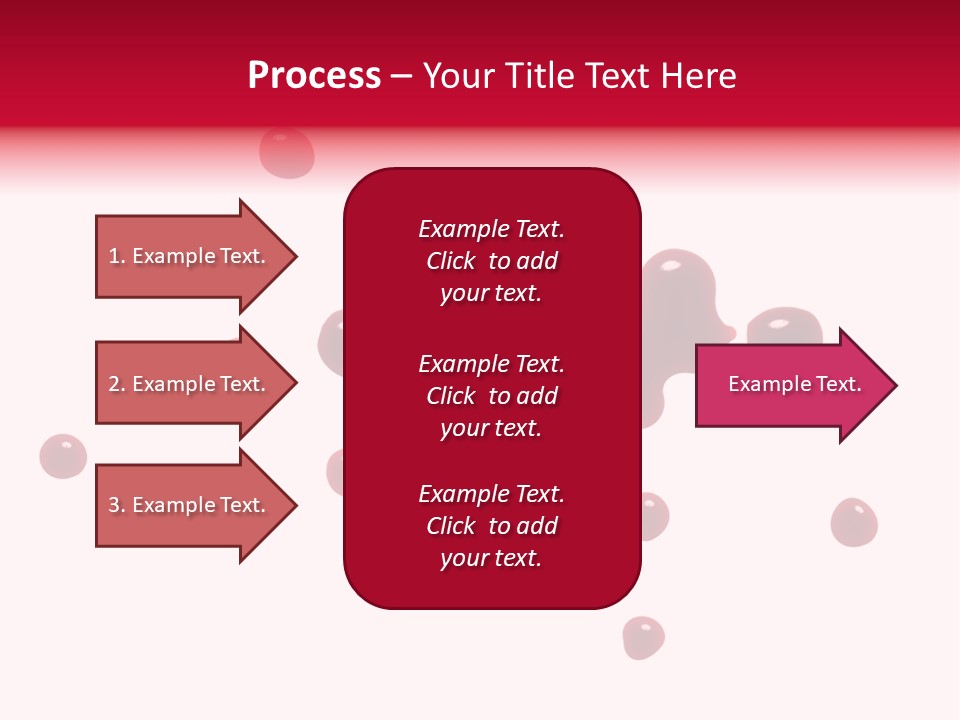 Process – Your Title Text Here

1. Example Text.

2. Example Text.

3. Example Text.

Example Text. Click to add your text.

Example Text. Click to add your text.

Example Text. Click to add your text.

Example Text.